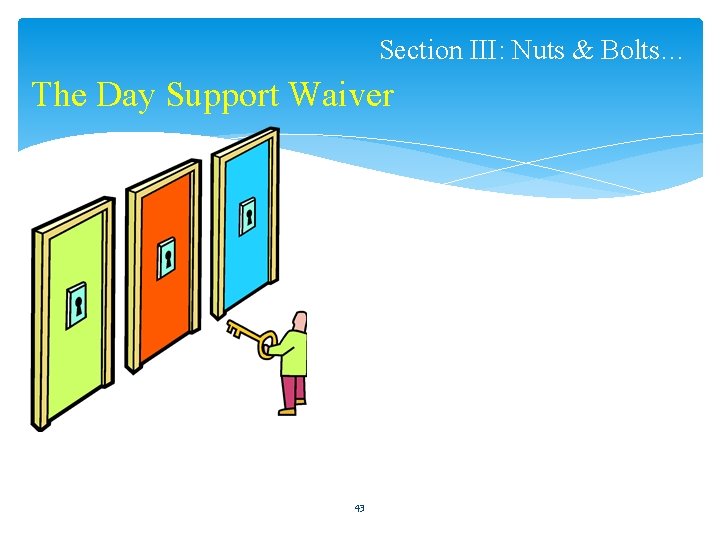 Section III: Nuts & Bolts…

The Day Support Waiver

43